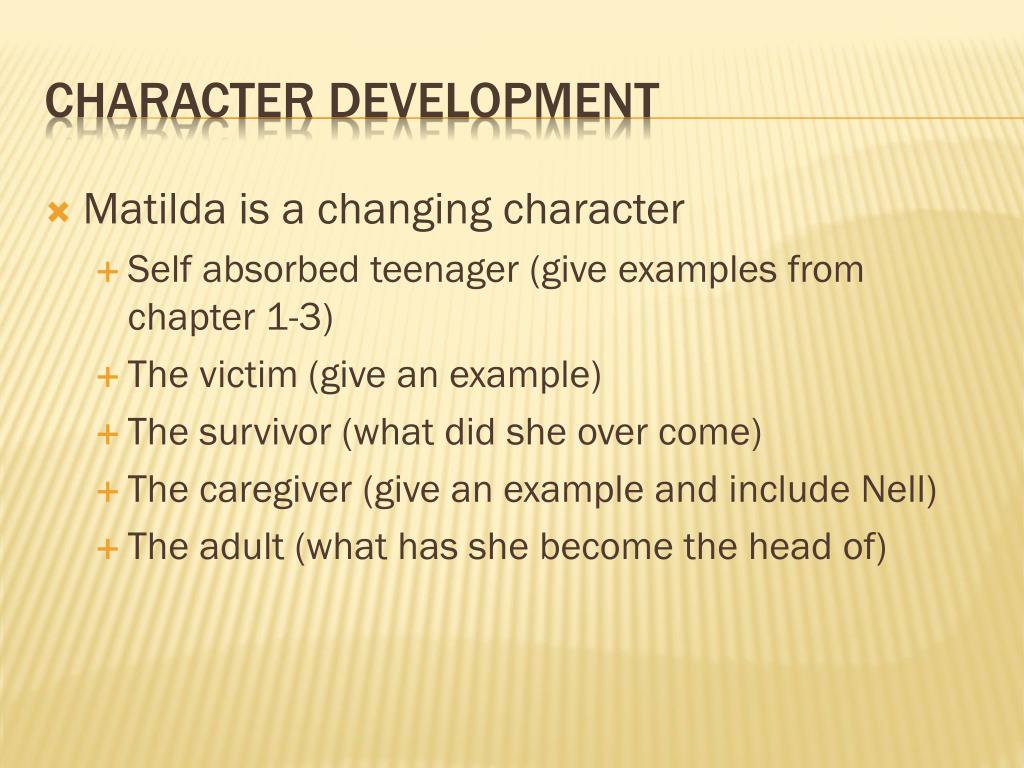 CHARACTER DEVELOPMENT

Matilda is a changing character

Self absorbed teenager (give examples from chapter 1-3)

The victim (give an example)

The survivor (what did she over come)

The caregiver (give an example and include Nell)

The adult (what has she become the head of)